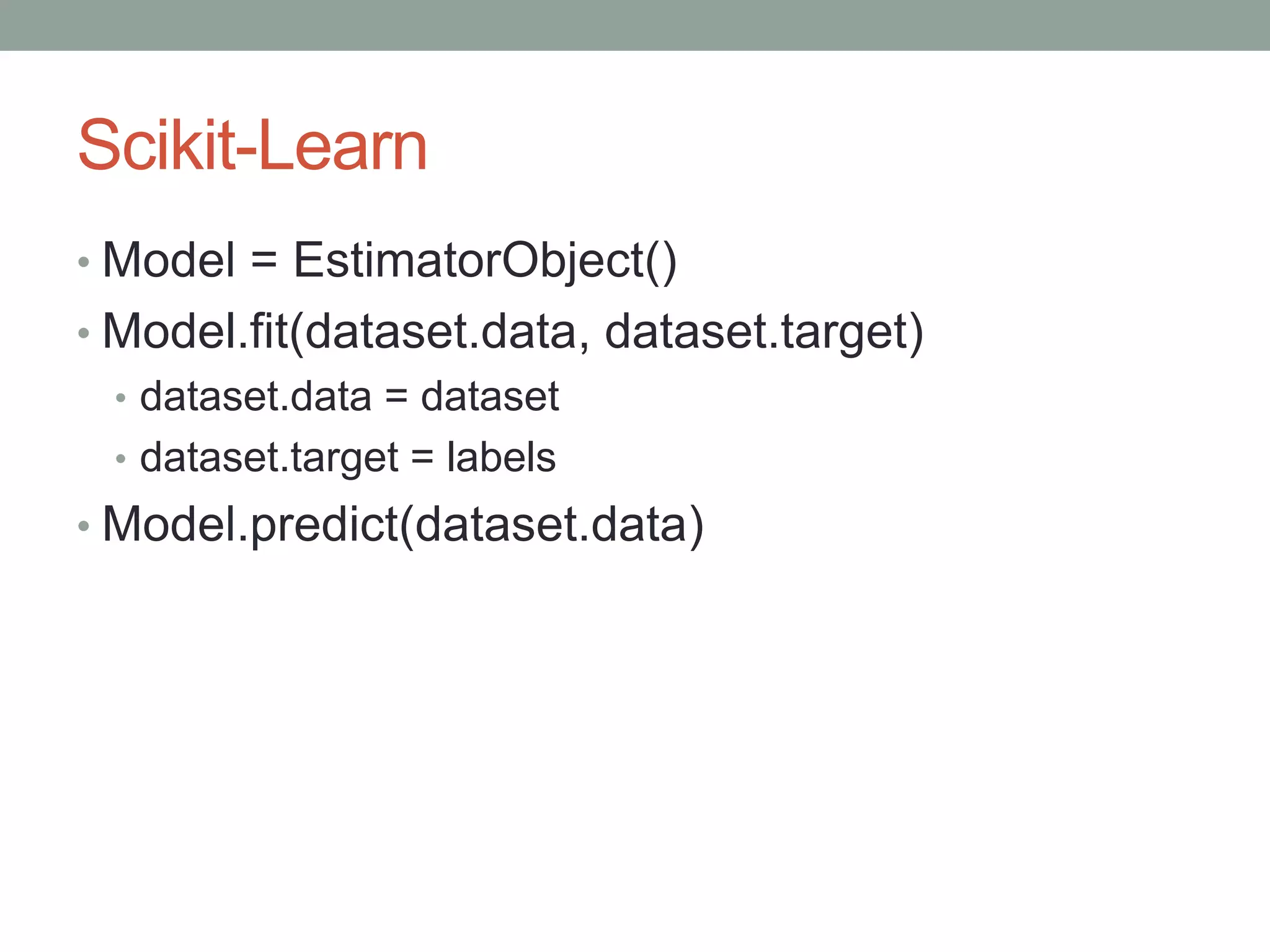 Scikit-Learn

• Model = EstimatorObject()
• Model.fit(dataset.data, dataset.target)
  • dataset.data = dataset
  • dataset.target = labels
• Model.predict(dataset.data)